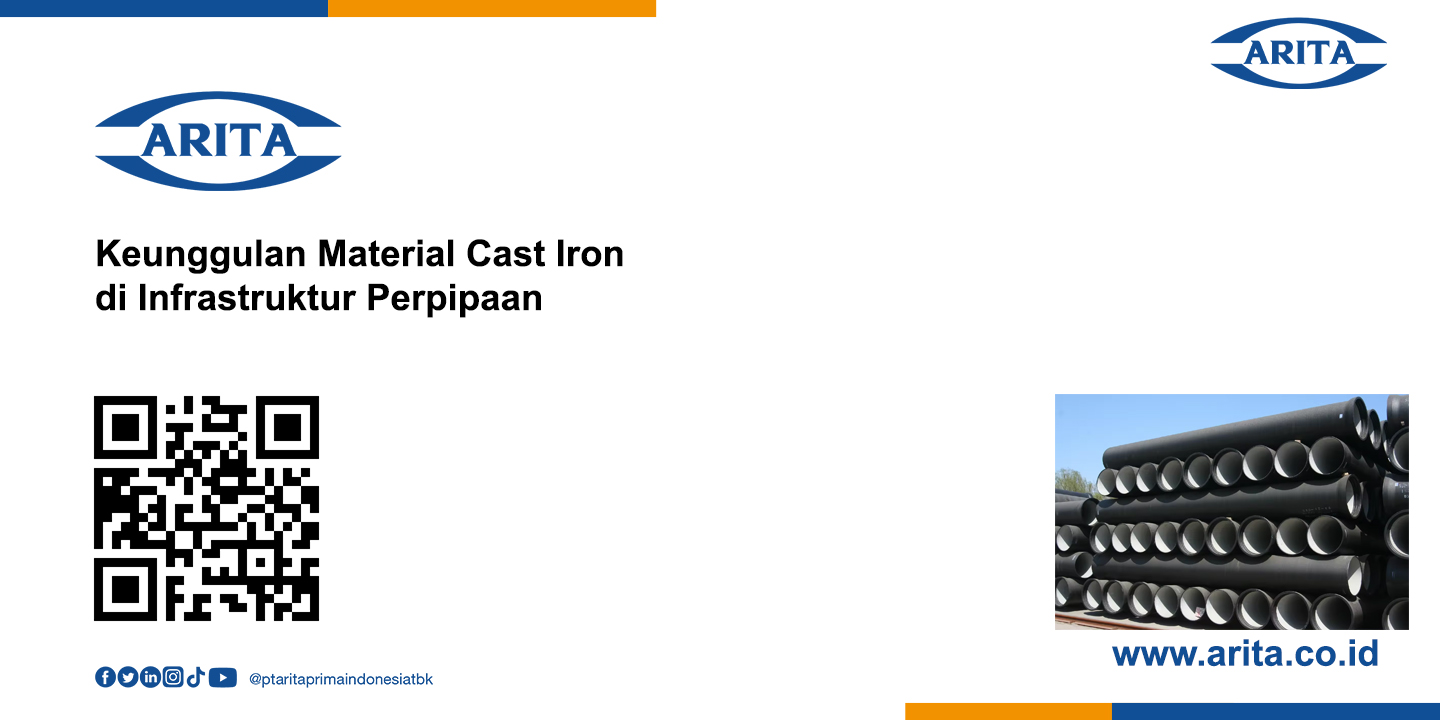 ARITA

ARITA

Keunggulan Material Cast Iron di Infrastruktur Perpipaan

@ptaritaprimaindonesiatbk

www.arita.co.id